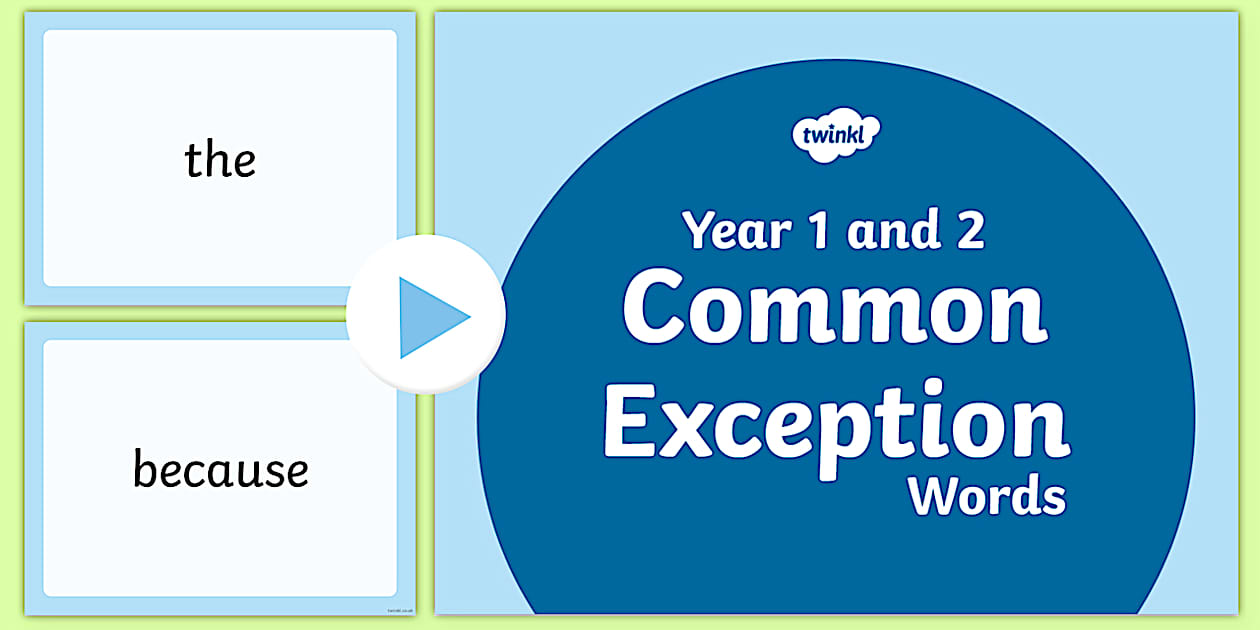 the

because

twinkl

Year 1 and 2
Common
Exception
Words